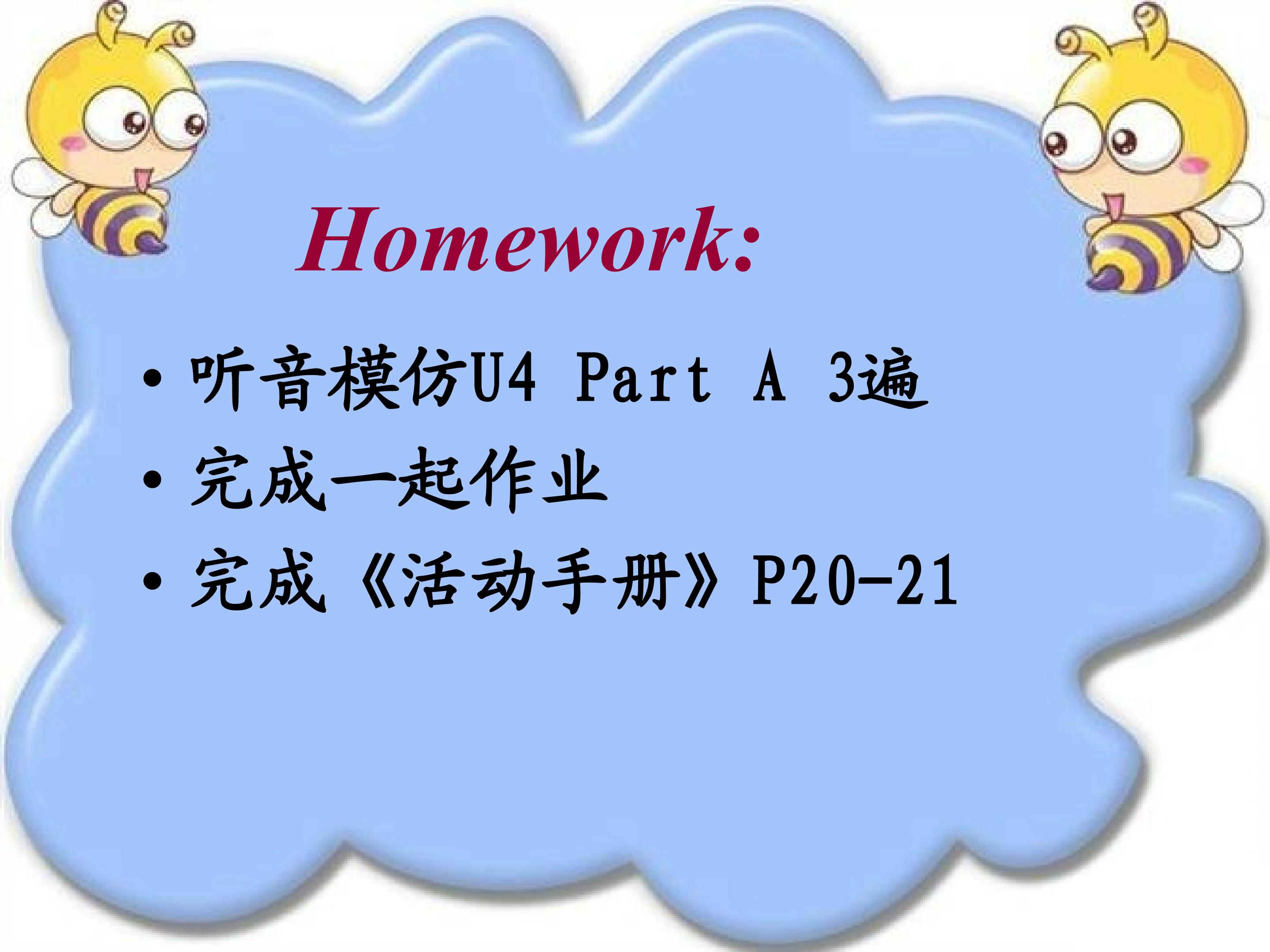 Homework:

• 听音模仿U4 Part A 3遍
• 完成一起作业
• 完成《活动手册》P20-21